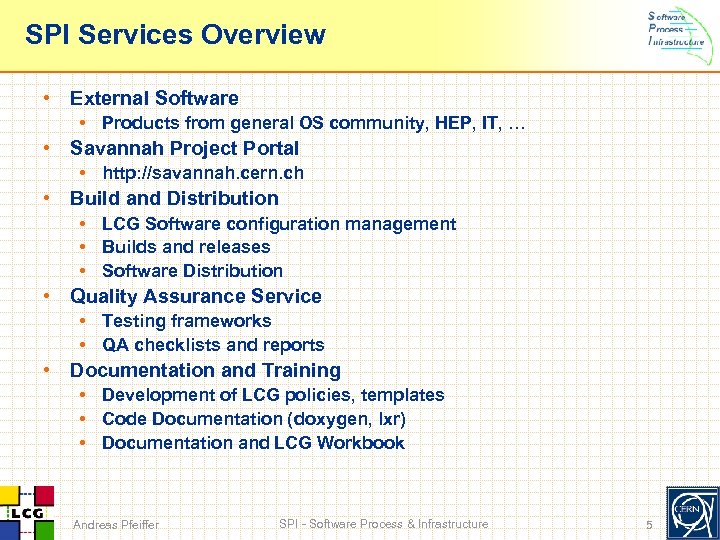 SPI Services Overview

Software
Process
Infrastructure

- External Software
  - Products from general OS community, HEP, IT, …
- Savannah Project Portal
  - http://savannah.cern.ch
- Build and Distribution
  - LCG Software configuration management
  - Builds and releases
  - Software Distribution
- Quality Assurance Service
  - Testing frameworks
  - QA checklists and reports
- Documentation and Training
  - Development of LCG policies, templates
  - Code Documentation (doxygen, lxr)
  - Documentation and LCG Workbook

LCG

Andreas Pfeiffer

SPI - Software Process & Infrastructure

5

CERN